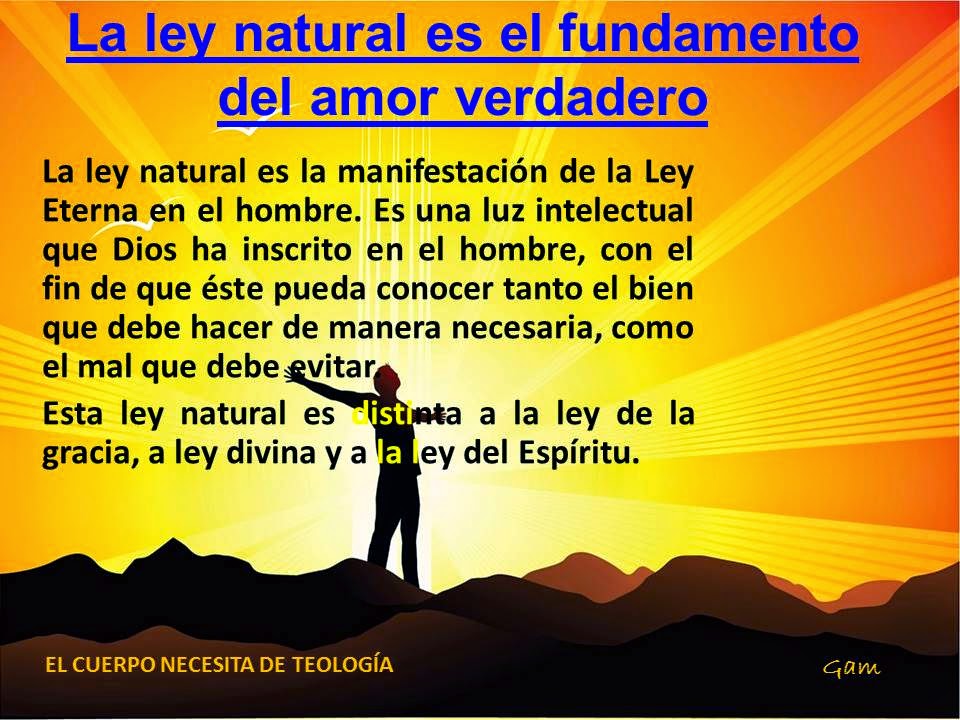 La ley natural es el fundamento del amor verdadero

La ley natural es la manifestación de la Ley Eterna en el hombre. Es una luz intelectual que Dios ha inscrito en el hombre, con el fin de que éste pueda conocer tanto el bien que debe hacer de manera necesaria, como el mal que debe evitar.

Esta ley natural es distinta a la ley de la gracia, a ley divina y a la ley del Espíritu.

EL CUERPO NECESITA DE TEOLOGÍA

Gam